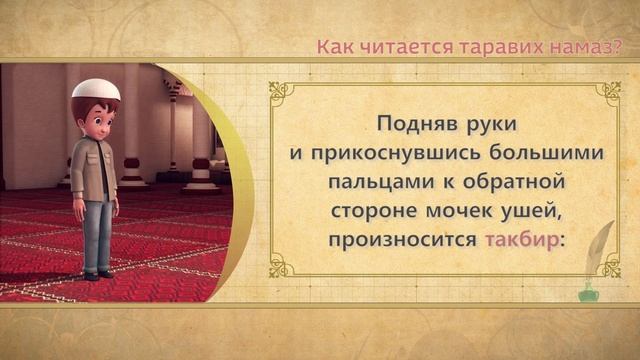 Как читается таравих намаз?

Подняв руки и прикоснувшись большими пальцами к обратной стороне мочек ушей, произносится такбир: